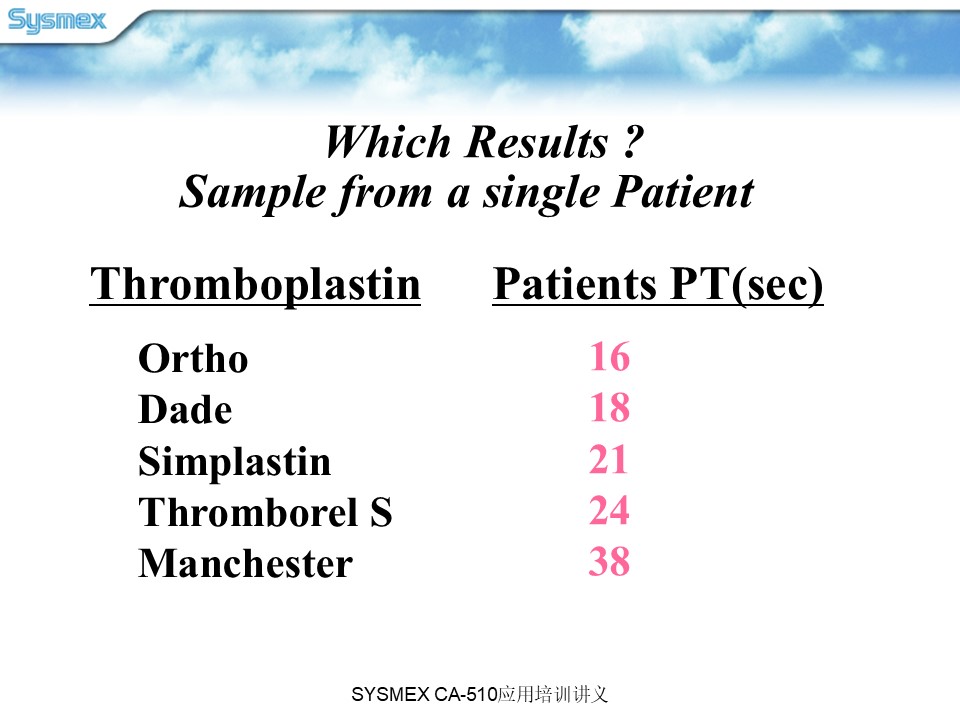 Sysmex

Which Results ?
Sample from a single Patient

| Thromboplastin | Patients PT(sec) |
|---|---|
| Ortho | 16 |
| Dade | 18 |
| Simplastin | 21 |
| Thromborel S | 24 |
| Manchester | 38 |

SYSMEX CA-510应用培训讲义